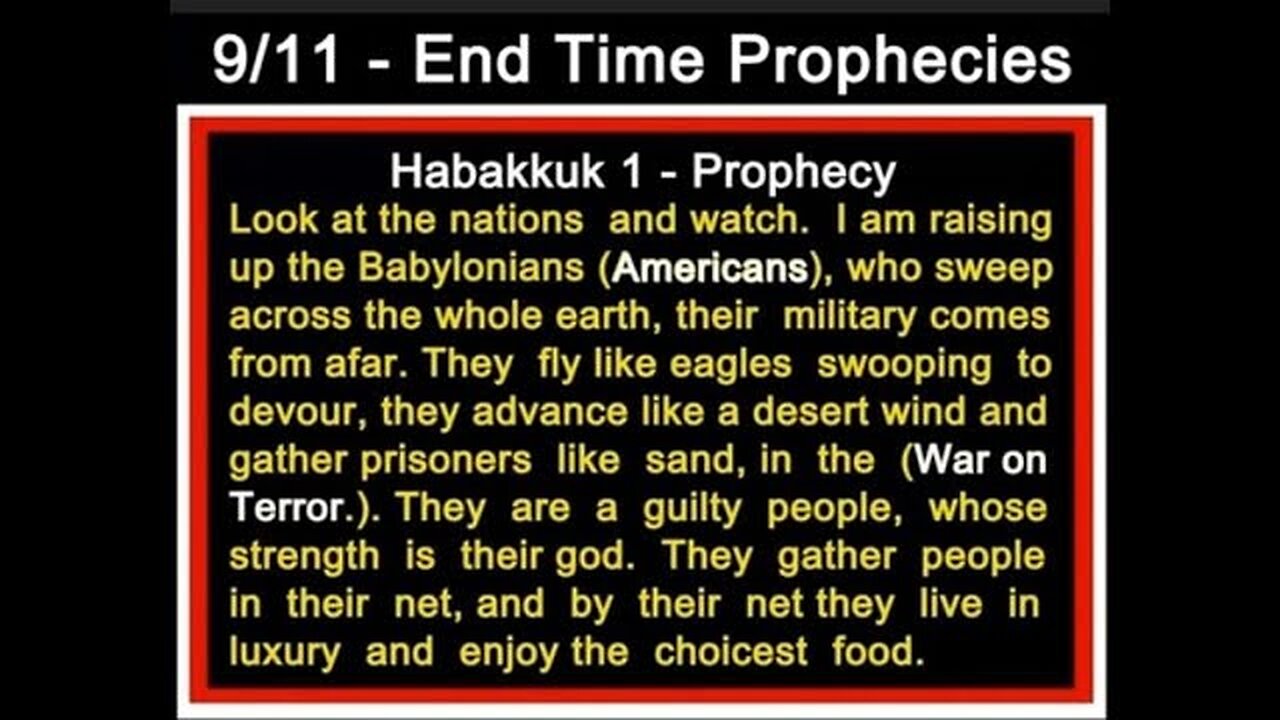 9/11 - End Time Prophecies

Habakkuk 1 - Prophecy

Look at the nations and watch. I am raising up the Babylonians (Americans), who sweep across the whole earth, their military comes from afar. They fly like eagles swooping to devour, they advance like a desert wind and gather prisoners like sand, in the (War on Terror.). They are a guilty people, whose strength is their god. They gather people in their net, and by their net they live in luxury and enjoy the choicest food.